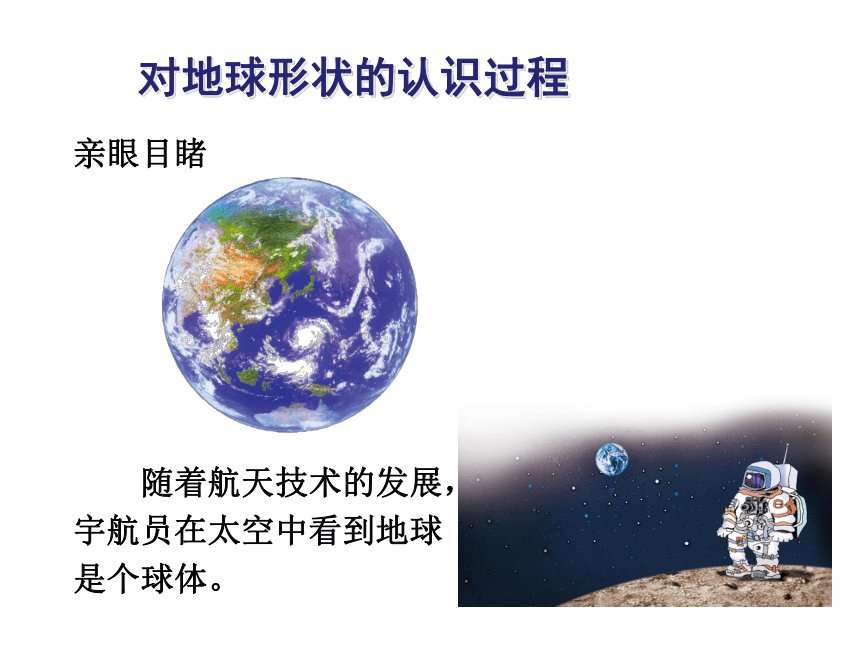 对地球形状的认识过程

亲眼目睹

随着航天技术的发展，宇航员在太空中看到地球是个球体。